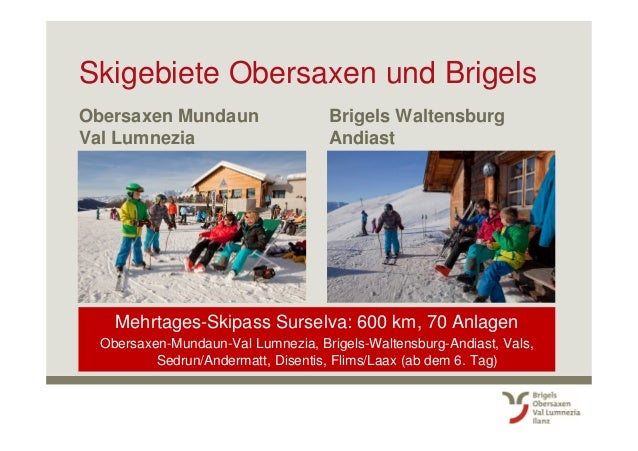 Skigebiete Obersaxen und Brigels

Obersaxen Mundaun
Val Lumnezia

Brigels Waltensburg
Andiast

Mehrtages-Skipass Surselva: 600 km, 70 Anlagen

Obersaxen-Mundaun-Val Lumnezia, Brigels-Waltensburg-Andiast, Vals, Sedrun/Andermatt, Disentis, Flims/Laax (ab dem 6. Tag)

Brigels
Obersaxen
Val Lumnezia
Ilanz